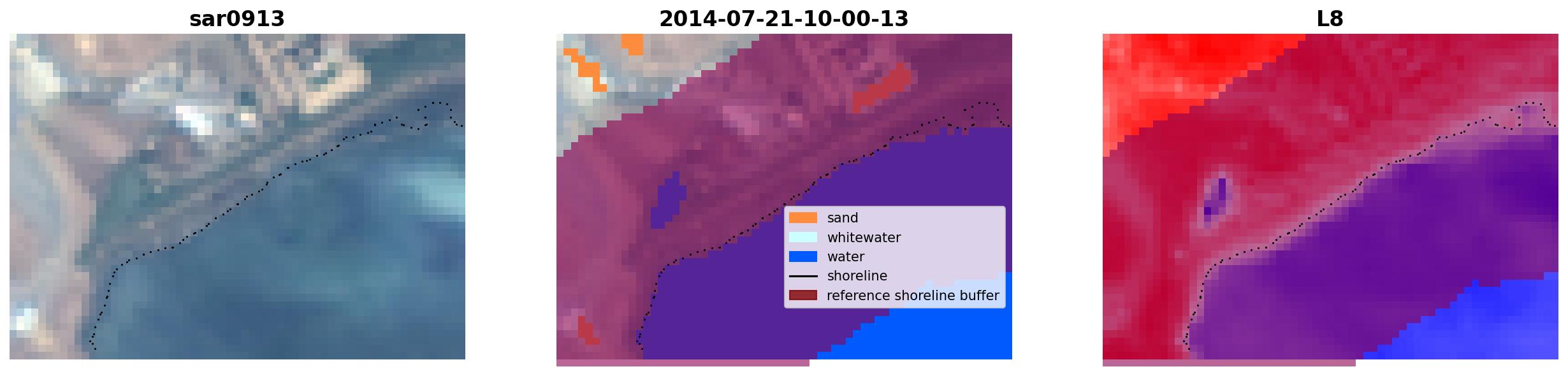 sar0913

2014-07-21-10-00-13

sand
whitewater
water
shoreline
reference shoreline buffer

L8